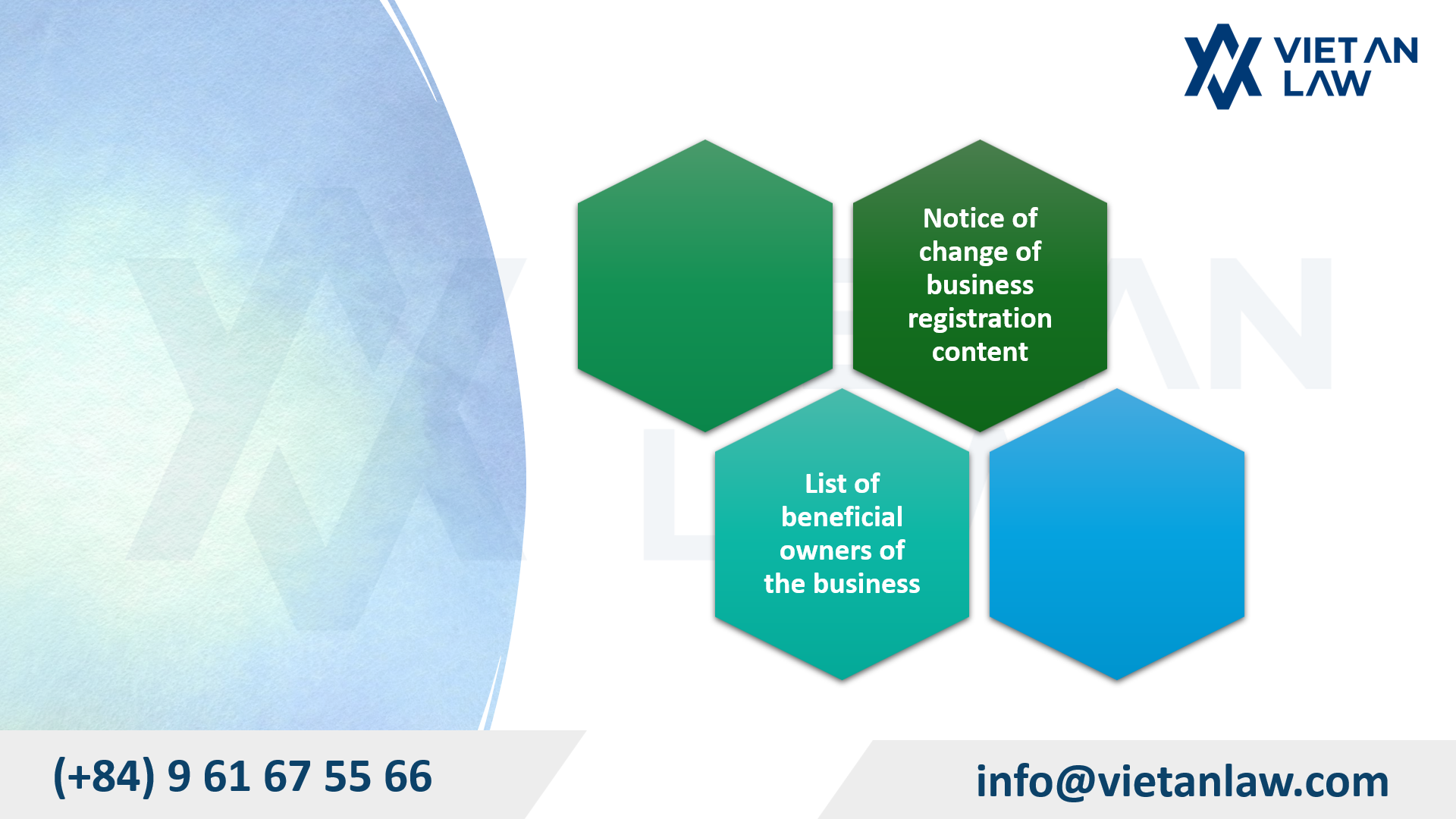 VIET AN LAW

Notice of change of business registration content

List of beneficial owners of the business

(+84) 9 61 67 55 66

info@vietanlaw.com